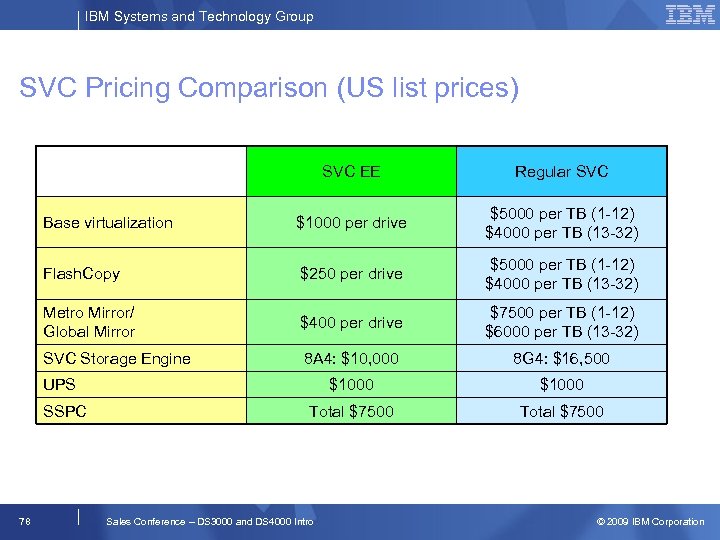 IBM Systems and Technology Group

IBM

SVC Pricing Comparison (US list prices)

| | SVC EE | Regular SVC |
|---|---|---|
| Base virtualization | \$1000 per drive | \$5000 per TB (1-12) \$4000 per TB (13-32) |
| FlashCopy | \$250 per drive | \$5000 per TB (1-12) \$4000 per TB (13-32) |
| Metro Mirror/ Global Mirror | \$400 per drive | \$7500 per TB (1-12) \$6000 per TB (13-32) |
| SVC Storage Engine | 8A4: \$10,000 | 8G4: \$16,500 |
| UPS | \$1000 | \$1000 |
| SSPC | Total \$7500 | Total \$7500 |

78

Sales Conference – DS3000 and DS4000 Intro

© 2009 IBM Corporation